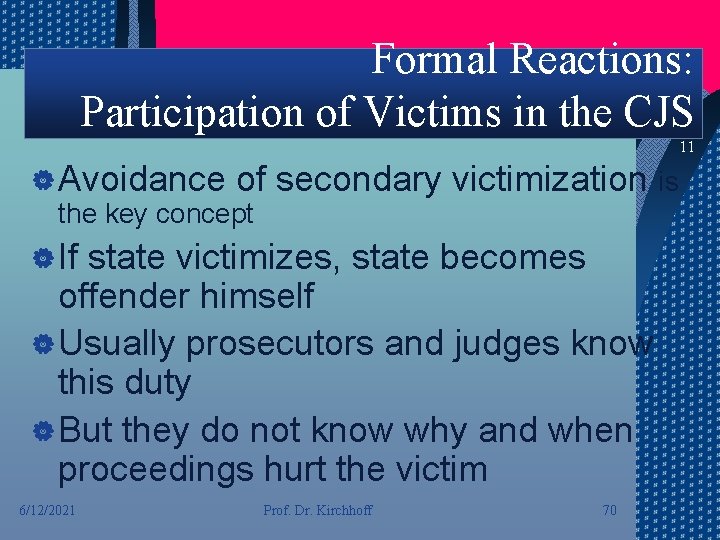 Formal Reactions: Participation of Victims in the CJS

11

Avoidance of secondary victimization is the key concept

If state victimizes, state becomes offender himself

Usually prosecutors and judges know this duty

But they do not know why and when proceedings hurt the victim

6/12/2021

Prof. Dr. Kirchhoff

70